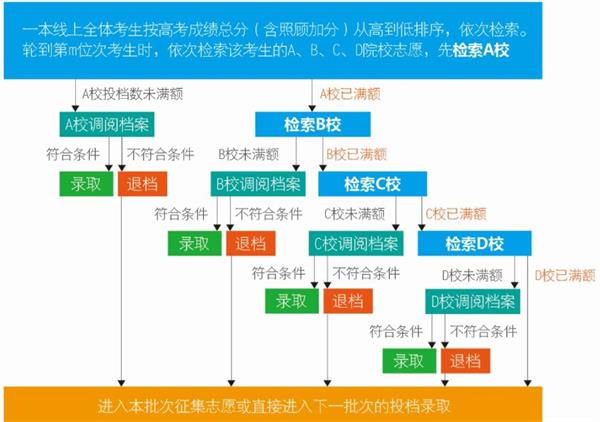 一本线上全体考生按高考成绩总分（含照顾加分）从高到低排序，依次检索。轮到第m位次考生时，依次检索该考生的A、B、C、D院校志愿，先检索A校

A校投档数未满额

A校已满额

A校调阅档案

检索B校

符合条件

不符合条件

B校未满额

B校已满额

录取

退档

B校调阅档案

检索C校

符合条件

不符合条件

C校未满额

C校已满额

录取

退档

C校调阅档案

检索D校

符合条件

不符合条件

D校未满额

D校已满额

录取

退档

D校调阅档案

符合条件

不符合条件

录取

退档

进入本批次征集志愿或直接进入下一批次的投档录取